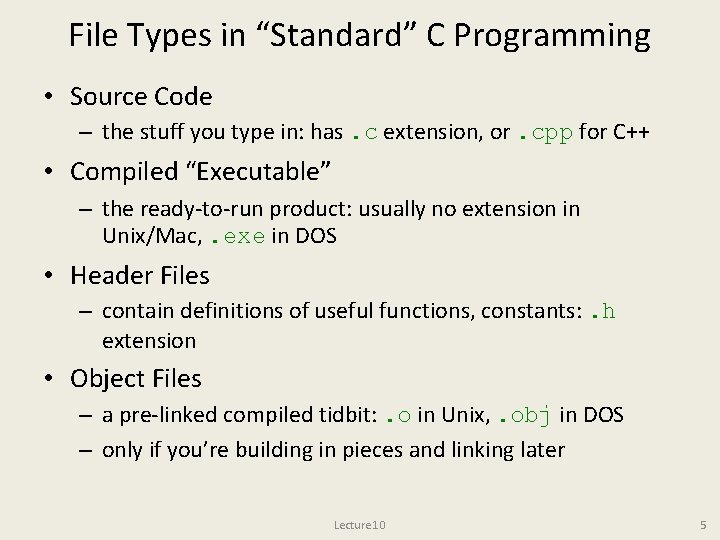 File Types in “Standard” C Programming

• Source Code
– the stuff you type in: has .c extension, or .cpp for C++

• Compiled “Executable”
– the ready-to-run product: usually no extension in Unix/Mac, .exe in DOS

• Header Files
– contain definitions of useful functions, constants: .h extension

• Object Files
– a pre-linked compiled tidbit: .o in Unix, .obj in DOS
– only if you’re building in pieces and linking later

Lecture10

5